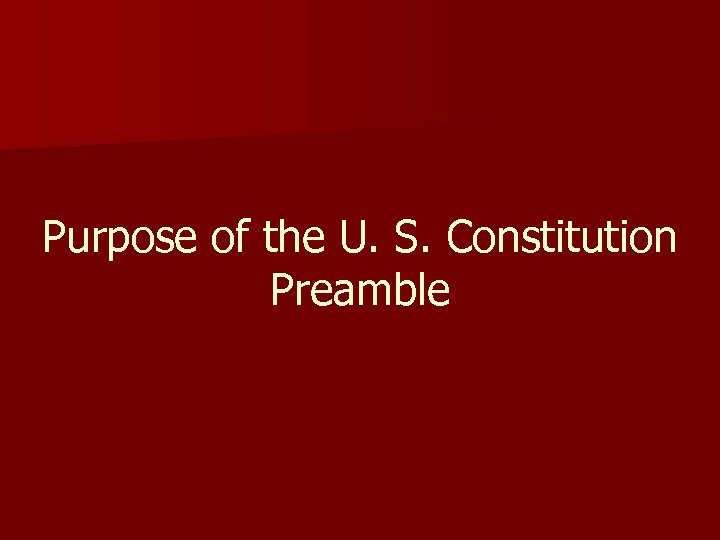 Purpose of the U. S. Constitution
Preamble